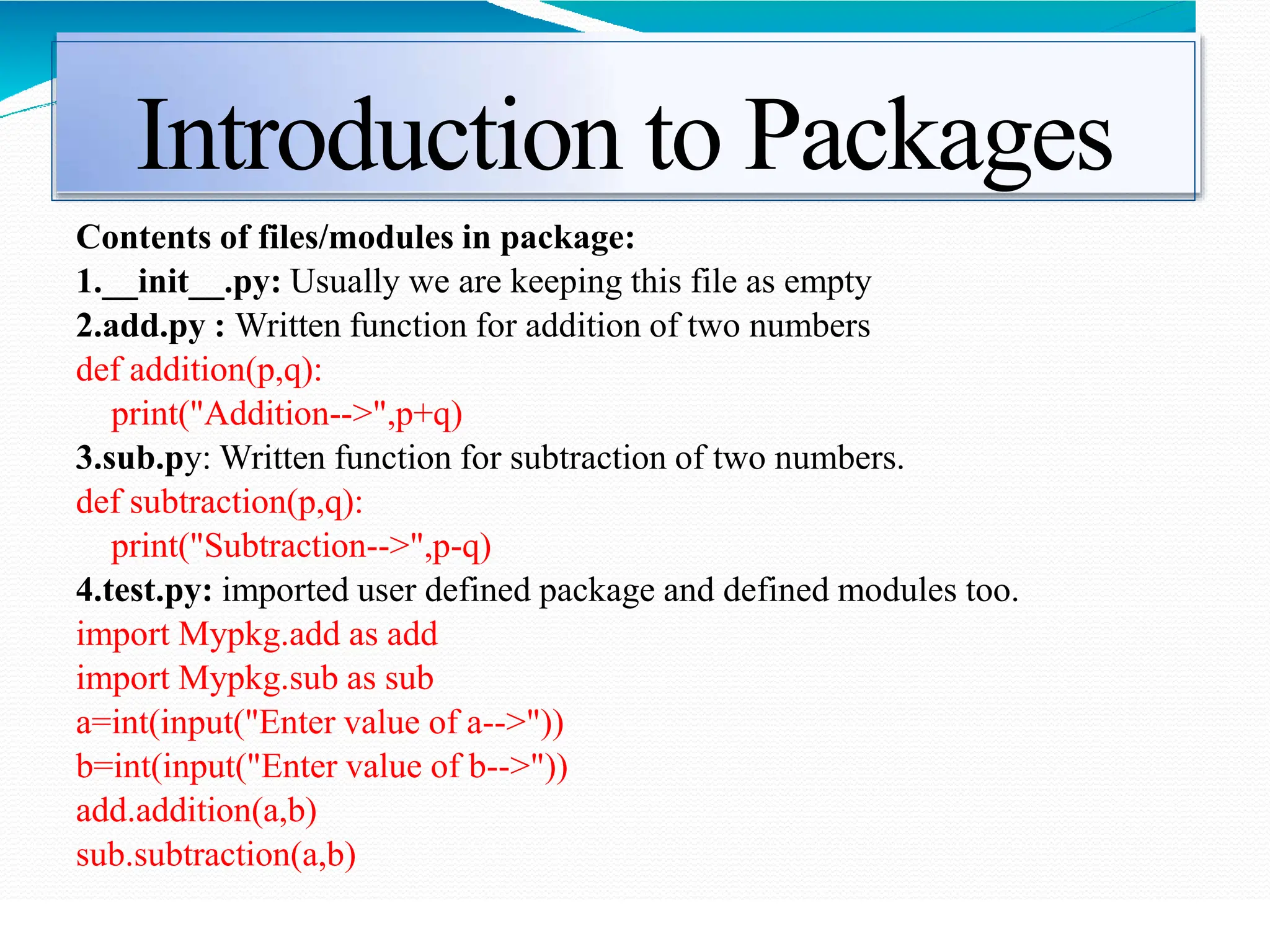 Introduction to Packages

Contents of files/modules in package:
1.__init__.py: Usually we are keeping this file as empty
2.add.py : Written function for addition of two numbers
def addition(p,q):
    print("Addition-->",p+q)
3.sub.py: Written function for subtraction of two numbers.
def subtraction(p,q):
    print("Subtraction-->",p-q)
4.test.py: imported user defined package and defined modules too.
import Mypkg.add as add
import Mypkg.sub as sub
a=int(input("Enter value of a-->"))
b=int(input("Enter value of b-->"))
add.addition(a,b)
sub.subtraction(a,b)